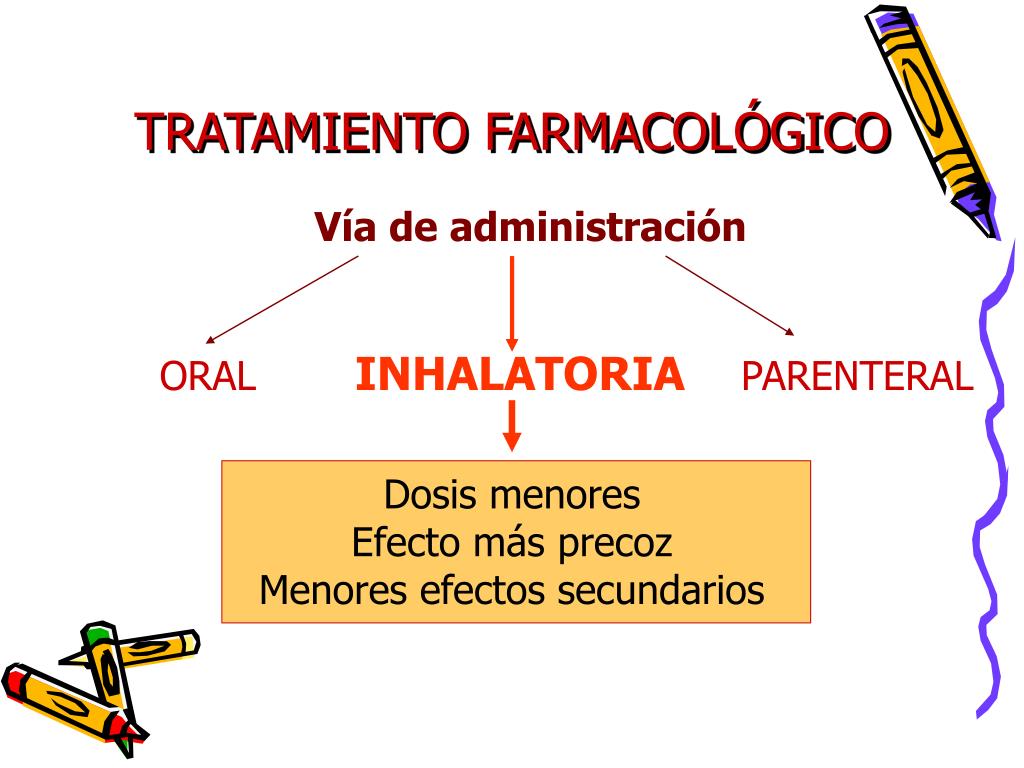 TRATAMIENTO FARMACOLÓGICO

Vía de administración

ORAL

INHALATORIA

PARENTERAL

Dosis menores
Efecto más precoz
Menores efectos secundarios